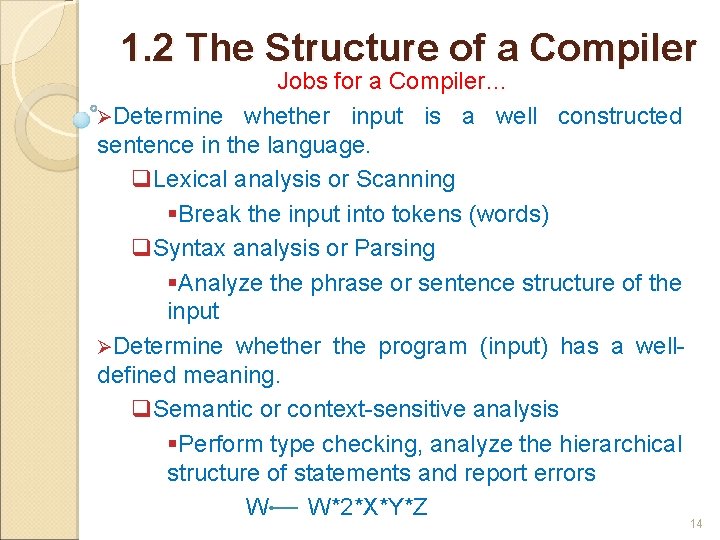 1.2 The Structure of a Compiler

Jobs for a Compiler…

➢Determine whether input is a well constructed sentence in the language.

❑Lexical analysis or Scanning

▪Break the input into tokens (words)

❑Syntax analysis or Parsing

▪Analyze the phrase or sentence structure of the input

➢Determine whether the program (input) has a well-defined meaning.

❑Semantic or context-sensitive analysis

▪Perform type checking, analyze the hierarchical structure of statements and report errors

W← W*2*X*Y*Z

14